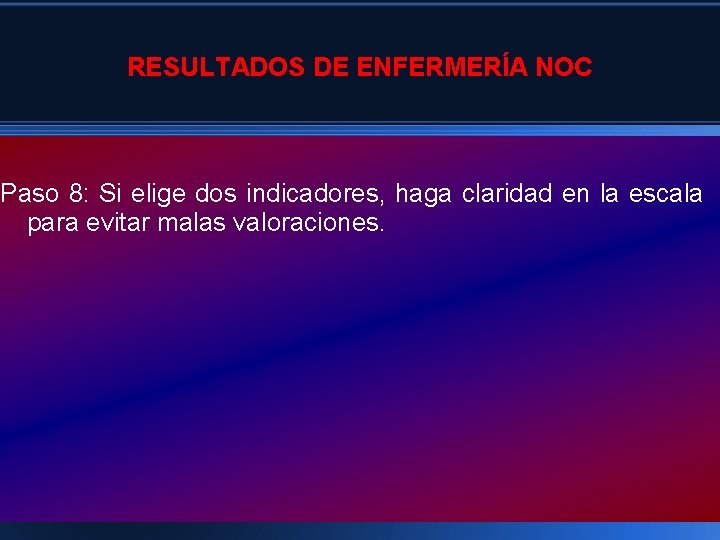 RESULTADOS DE ENFERMERÍA NOC

Paso 8: Si elige dos indicadores, haga claridad en la escala para evitar malas valoraciones.